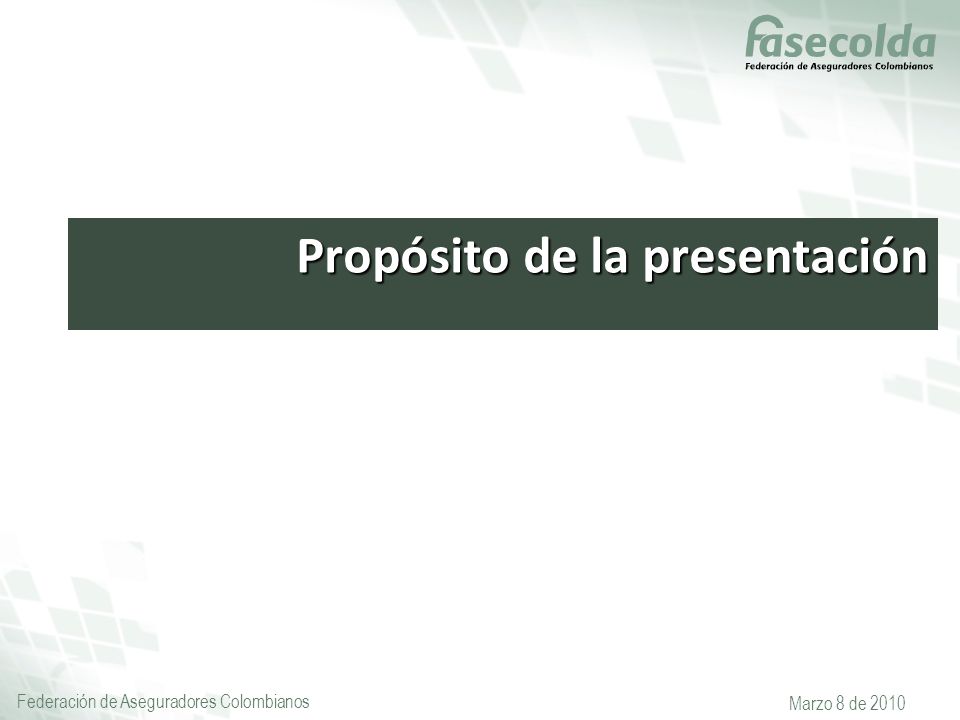 fasecolda
Federación de Aseguradores Colombianos

Propósito de la presentación

Federación de Aseguradores Colombianos

Marzo 8 de 2010